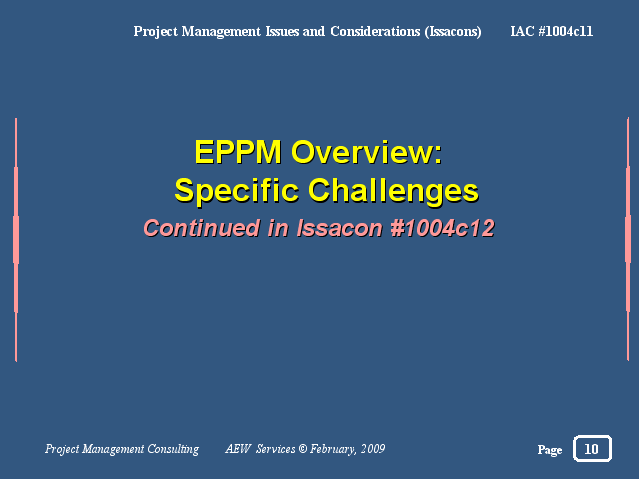 Project Management Issues and Considerations (Issacons) IAC #1004c11

EPPM Overview:
Specific Challenges

Continued in Issacon #1004c12

Project Management Consulting AEW Services © February, 2009

Page 10